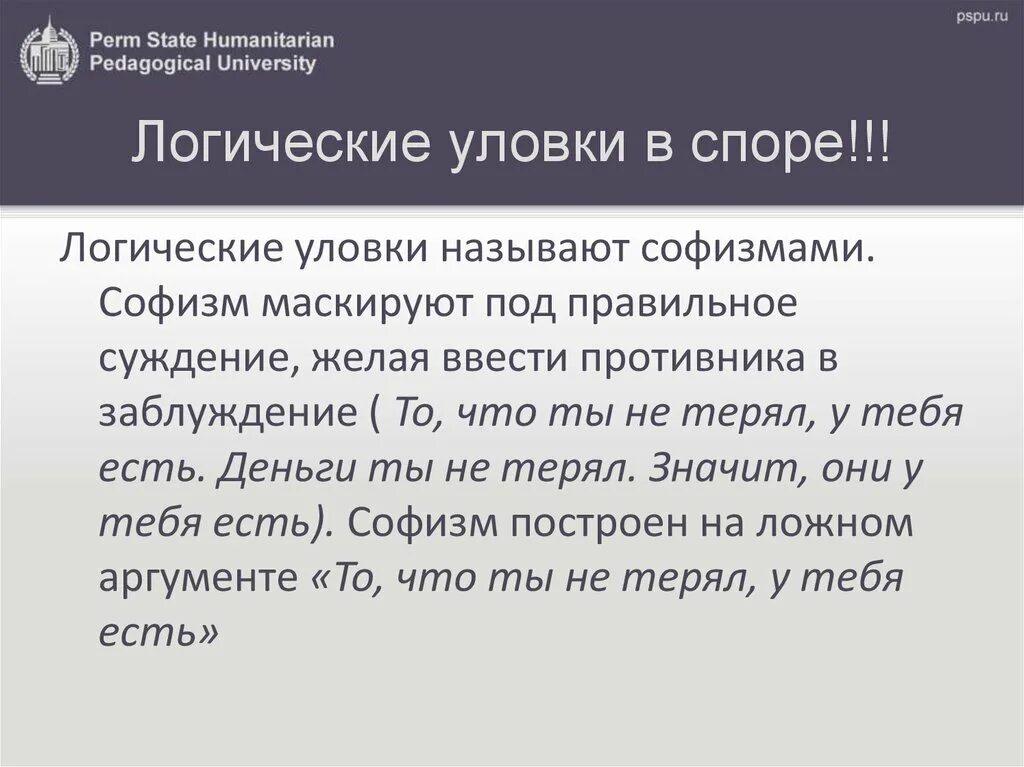 Perm State Humanitarian Pedagogical University

pspu.ru

Логические уловки в споре!!!

Логические уловки называют софизмами. Софизм маскируют под правильное суждение, желая ввести противника в заблуждение ( То, что ты не терял, у тебя есть. Деньги ты не терял. Значит, они у тебя есть). Софизм построен на ложном аргументе «То, что ты не терял, у тебя есть»